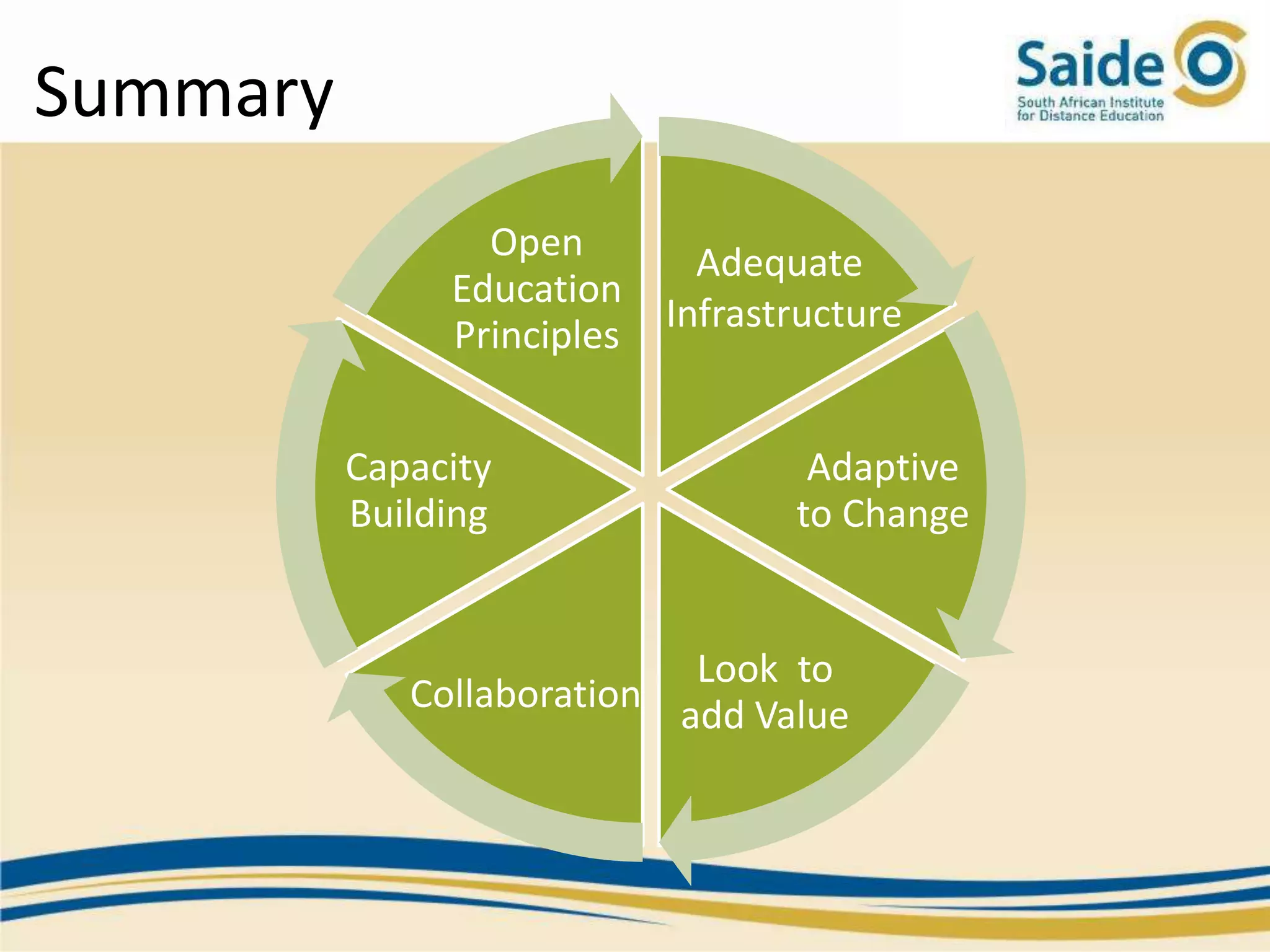 Summary

Saide
South African Institute for Distance Education

Open Education Principles

Adequate Infrastructure

Adaptive to Change

Look to add Value

Collaboration

Capacity Building